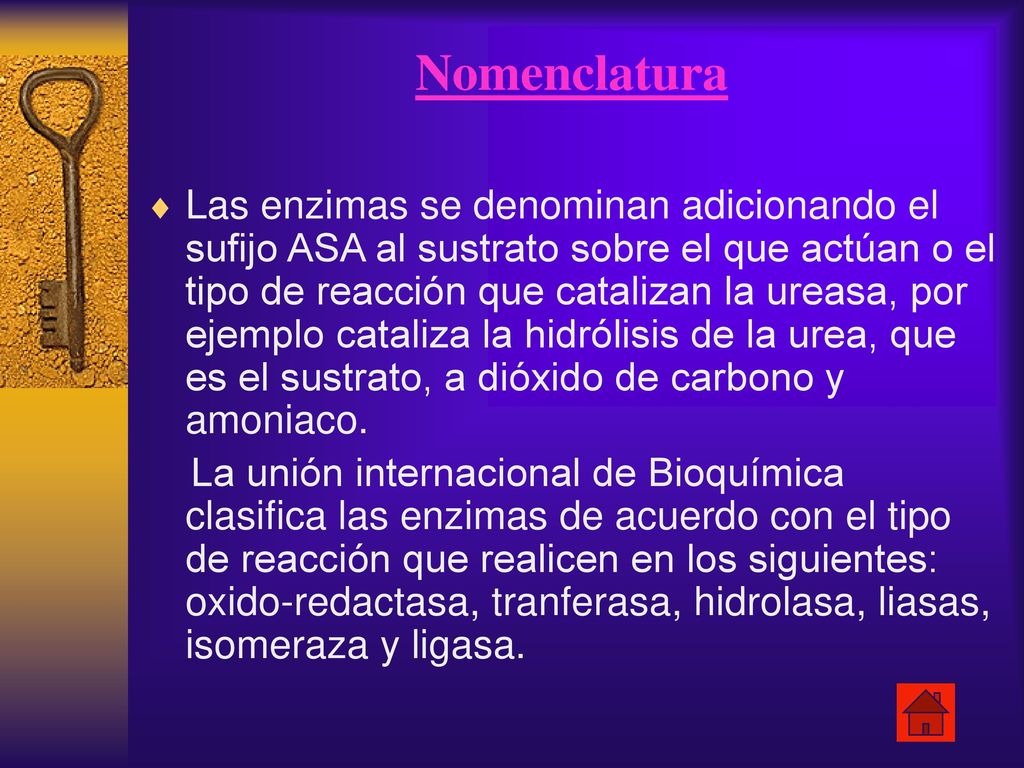 Nomenclatura

♦ Las enzimas se denominan adicionando el sufijo ASA al sustrato sobre el que actúan o el tipo de reacción que catalizan la ureasa, por ejemplo cataliza la hidrólisis de la urea, que es el sustrato, a dióxido de carbono y amoniaco.

La unión internacional de Bioquímica clasifica las enzimas de acuerdo con el tipo de reacción que realicen en los siguientes: oxido-redactasa, tranferasa, hidrolasa, liasas, isomeraza y ligasa.